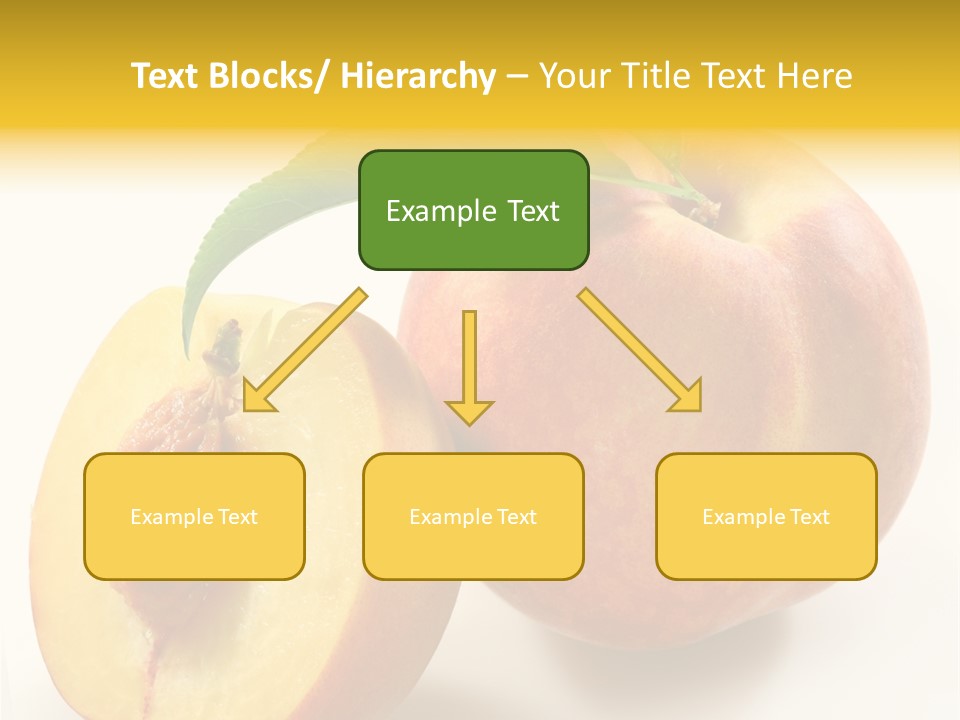 Text Blocks/ Hierarchy – Your Title Text Here

Example Text

Example Text

Example Text

Example Text